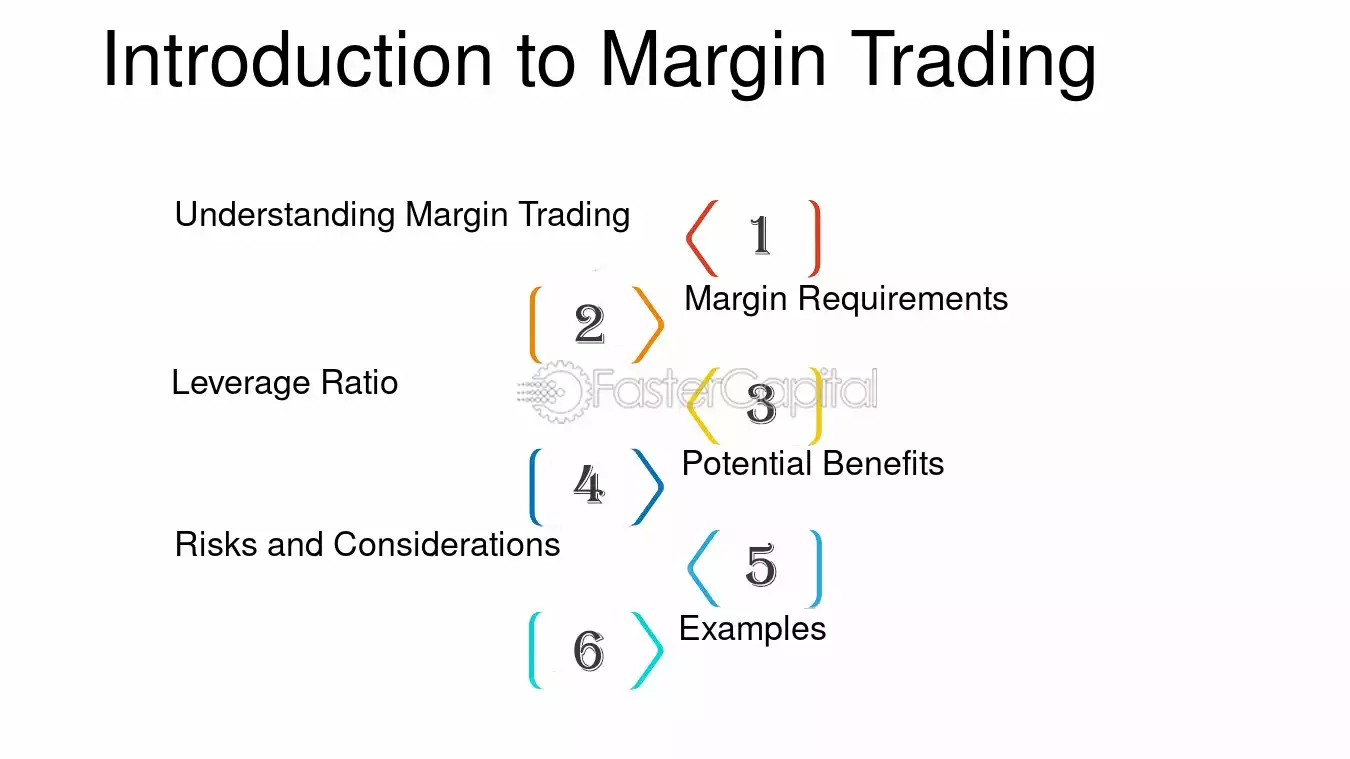 Introduction to Margin Trading

Understanding Margin Trading
1

2
Margin Requirements

Leverage Ratio
3

4
Potential Benefits

Risks and Considerations
5

6
Examples

FasterCapital